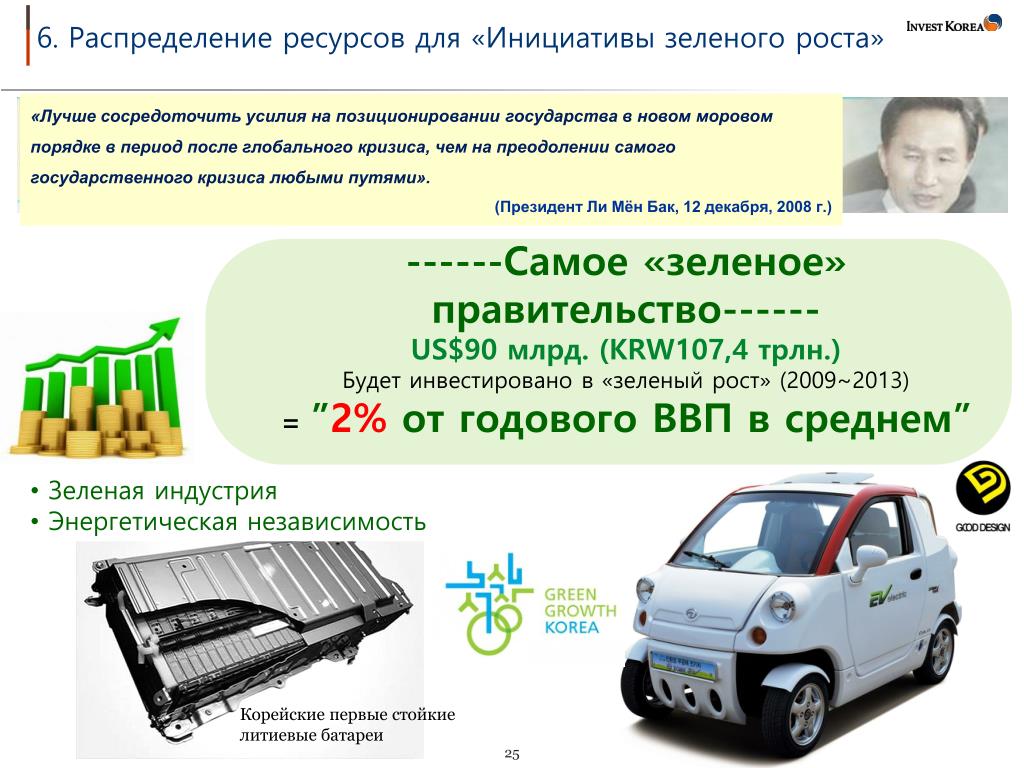 6. Распределение ресурсов для «Инициативы зеленого роста»

INVEST KOREA

«Лучше сосредоточить усилия на позиционировании государства в новом моровом порядке в период после глобального кризиса, чем на преодолении самого государственного кризиса любыми путями».

(Президент Ли Мён Бак, 12 декабря, 2008 г.)

------Самое «зеленое» правительство------

US$90 млрд. (KRW107,4 трлн.)

Будет инвестировано в «зеленый рост» (2009~2013)

= ”2% от годового ВВП в среднем”

• Зеленая индустрия
• Энергетическая независимость

GOOD DESIGN

GREEN GROWTH KOREA

EV electric

Корейские первые стойкие литиевые батареи

25